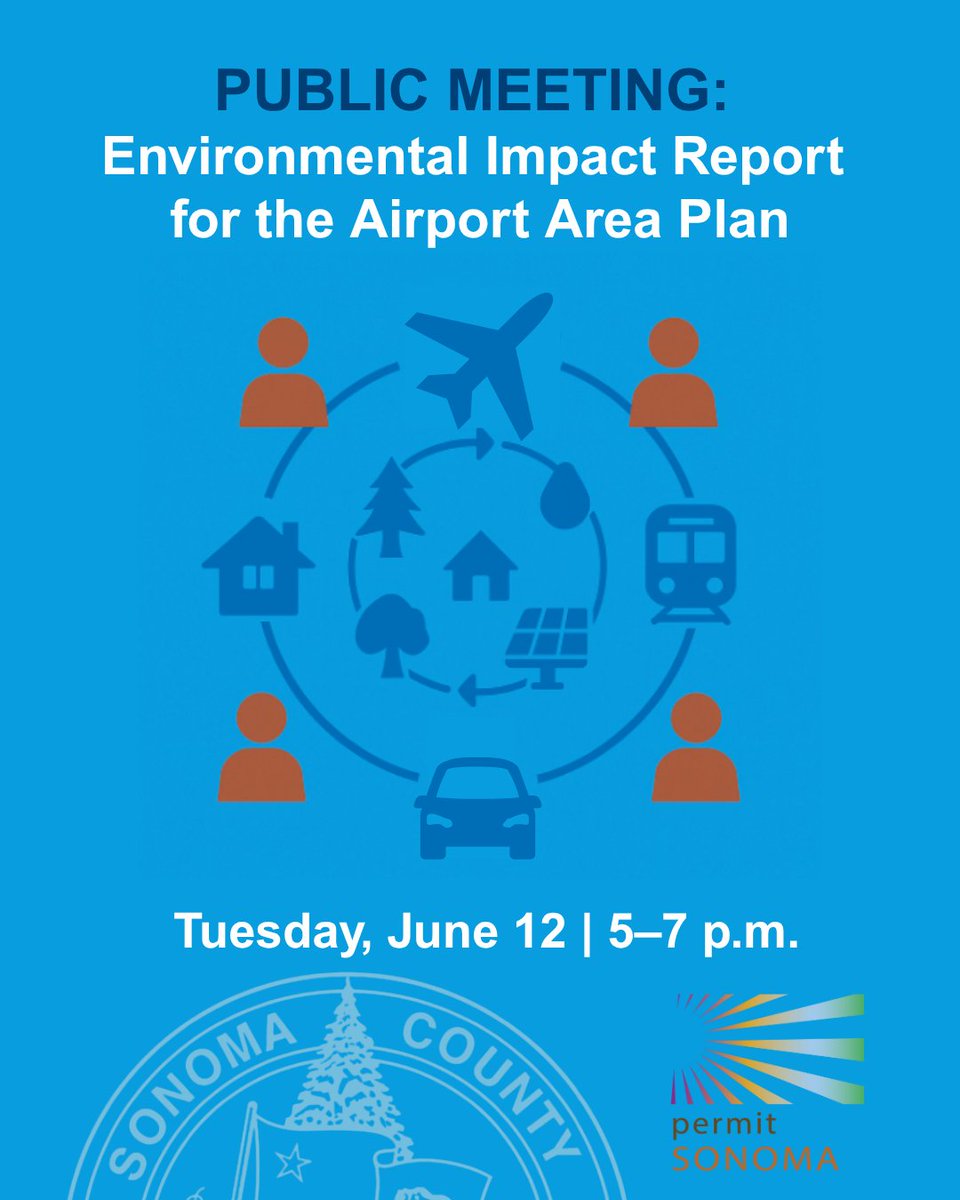 PUBLIC MEETING:
Environmental Impact Report for the Airport Area Plan

Tuesday, June 12 | 5–7 p.m.

SONOMA COUNTY

permit
SONOMA